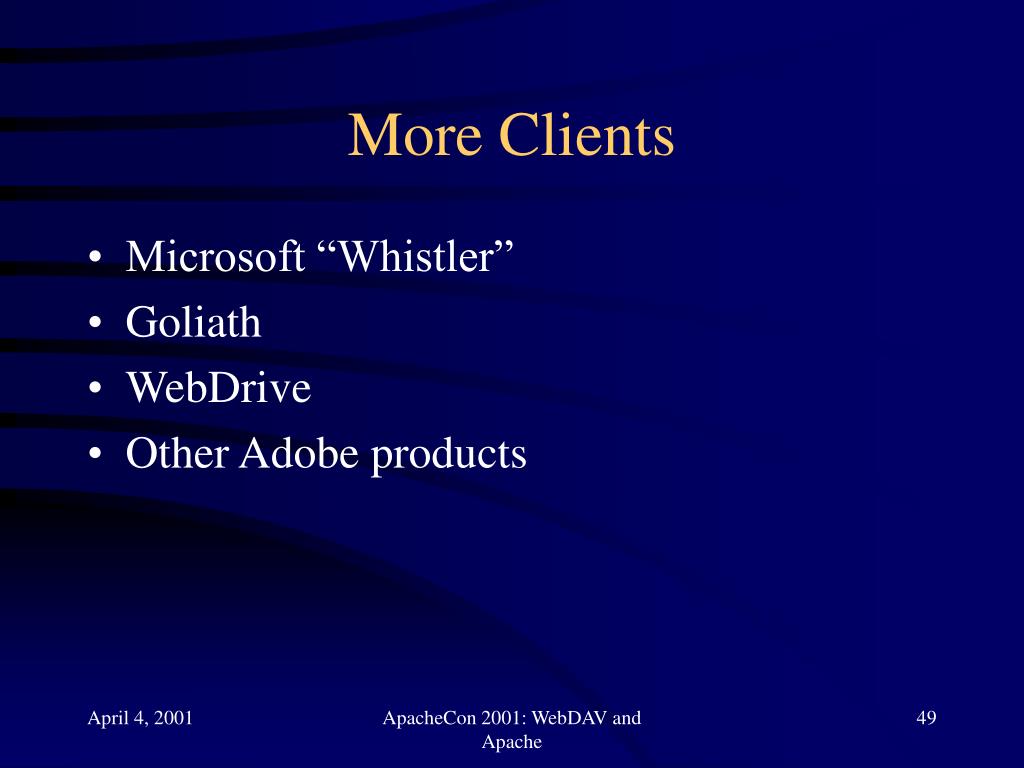 More Clients

• Microsoft “Whistler”
• Goliath
• WebDrive
• Other Adobe products

April 4, 2001

ApacheCon 2001: WebDAV and Apache

49